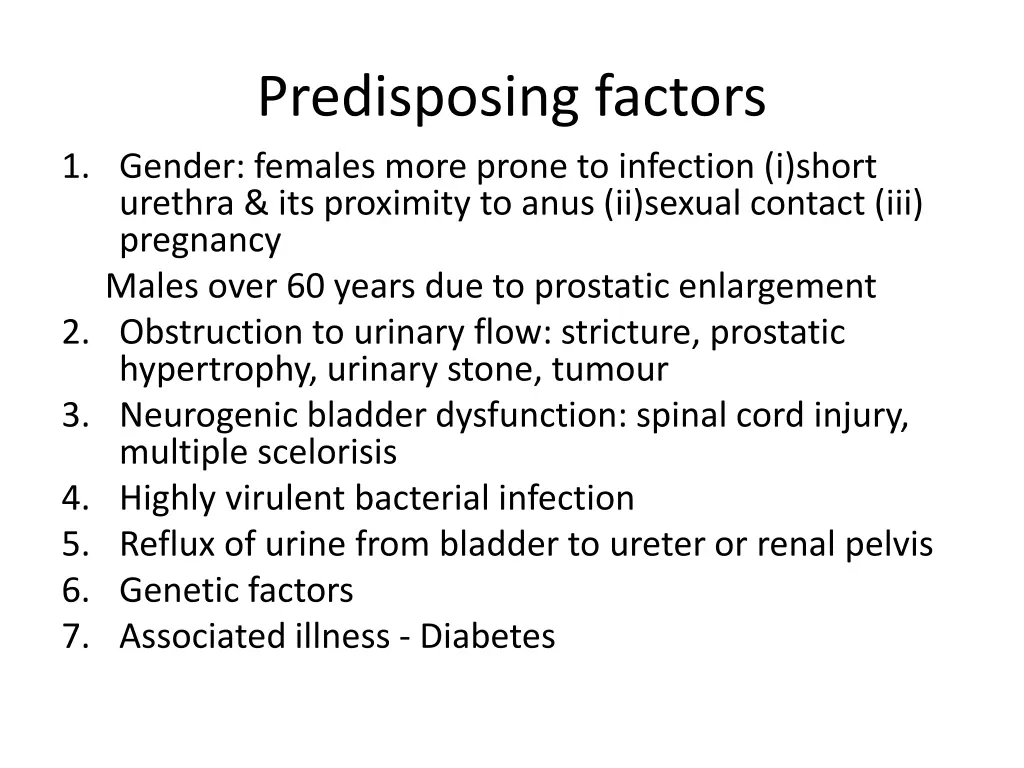 Predisposing factors

1. Gender: females more prone to infection (i)short urethra & its proximity to anus (ii)sexual contact (iii) pregnancy

Males over 60 years due to prostatic enlargement

2. Obstruction to urinary flow: stricture, prostatic hypertrophy, urinary stone, tumour
3. Neurogenic bladder dysfunction: spinal cord injury, multiple scelorisis
4. Highly virulent bacterial infection
5. Reflux of urine from bladder to ureter or renal pelvis
6. Genetic factors
7. Associated illness - Diabetes